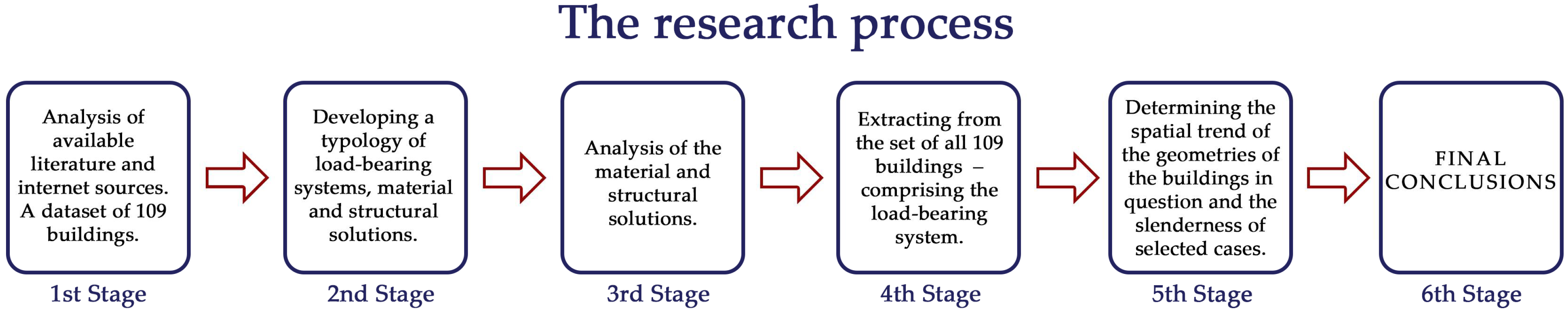 The research process

Analysis of available literature and internet sources. A dataset of 109 buildings.

1st Stage

Developing a typology of load-bearing systems, material and structural solutions.

2nd Stage

Analysis of the material and structural solutions.

3rd Stage

Extracting from the set of all 109 buildings – comprising the load-bearing system.

4th Stage

Determining the spatial trend of the geometries of the buildings in question and the slenderness of selected cases.

5th Stage

FINAL CONCLUSIONS

6th Stage